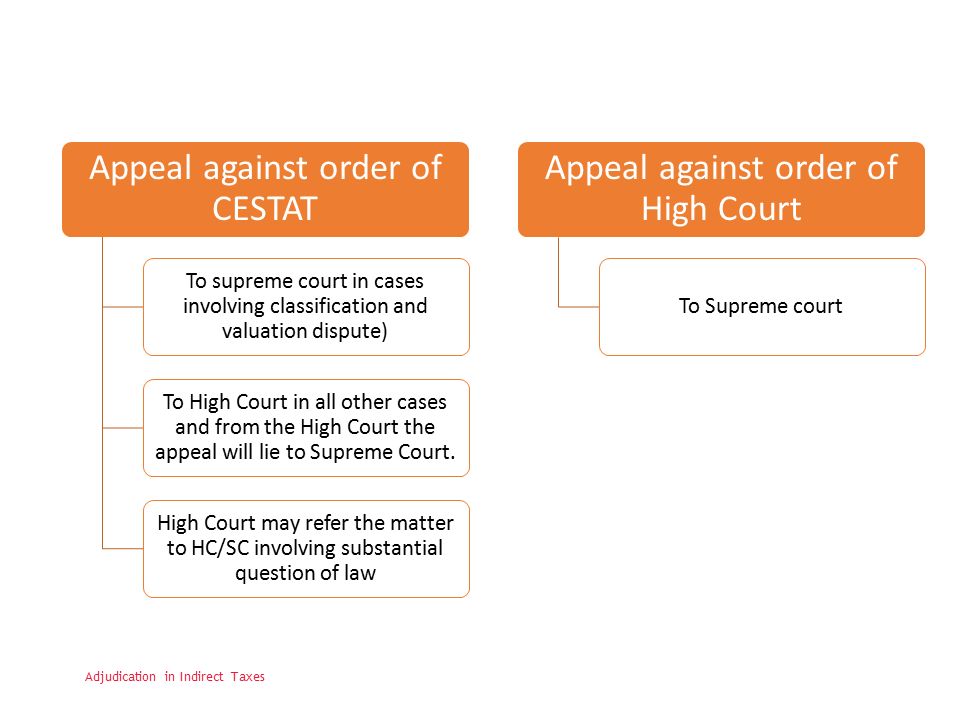 Appeal against order of CESTAT

To supreme court in cases involving classification and valuation dispute)

To High Court in all other cases and from the High Court the appeal will lie to Supreme Court.

High Court may refer the matter to HC/SC involving substantial question of law

Appeal against order of High Court

To Supreme court

Adjudication in Indirect Taxes